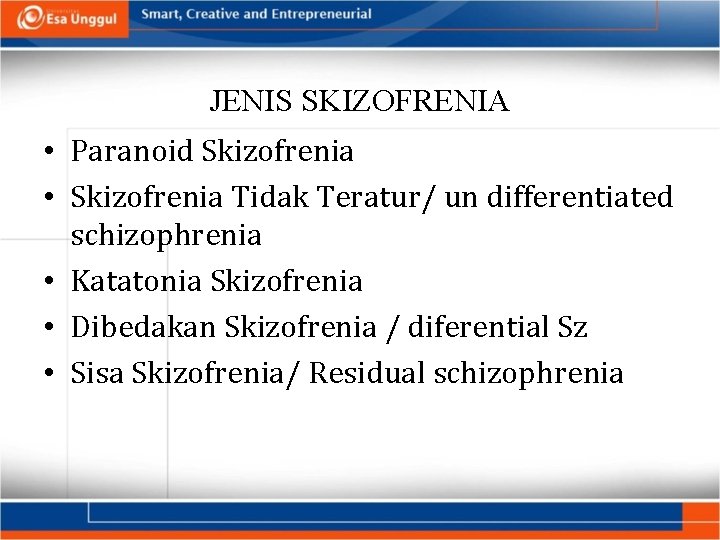 Esa Unggul

Smart, Creative and Entrepreneurial

JENIS SKIZOFRENIA

• Paranoid Skizofrenia
• Skizofrenia Tidak Teratur/ un differentiated schizophrenia
• Katatonia Skizofrenia
• Dibedakan Skizofrenia / diferential Sz
• Sisa Skizofrenia/ Residual schizophrenia